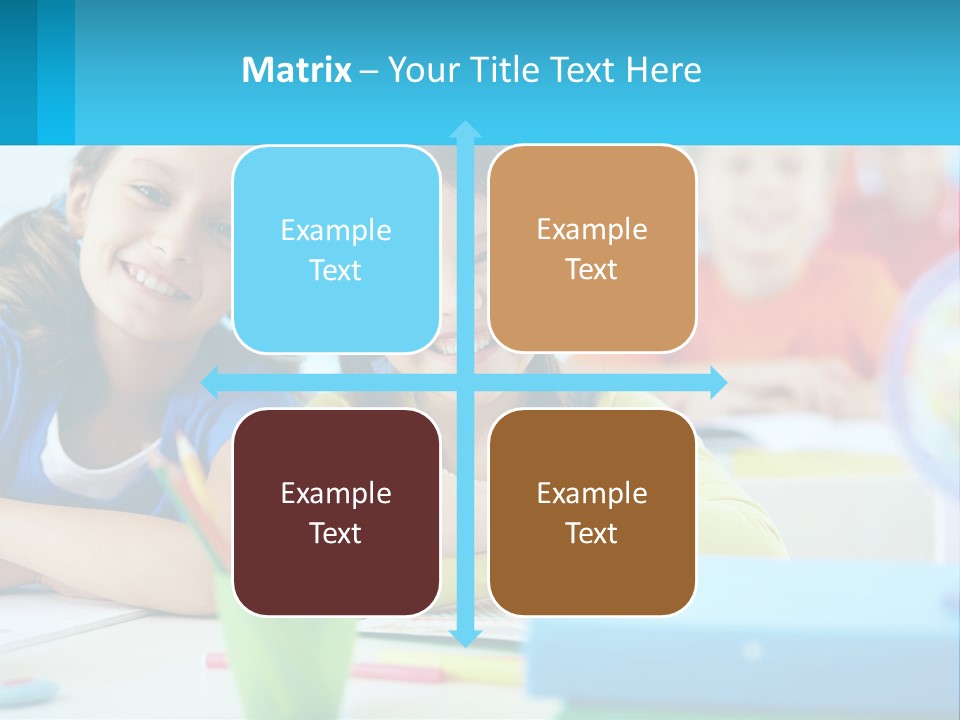 Matrix – Your Title Text Here

Example Text

Example Text

Example Text

Example Text